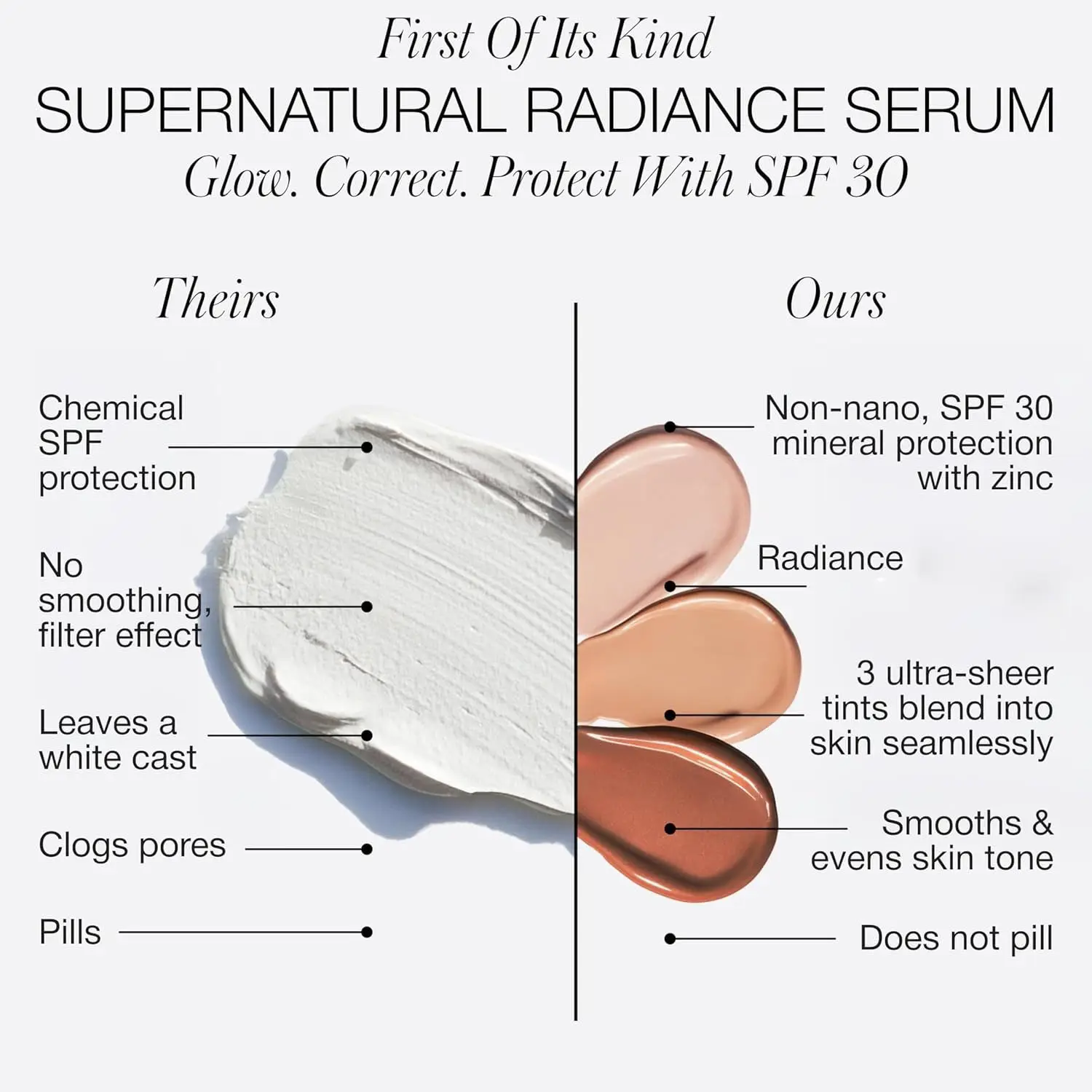 First Of Its Kind

SUPERNATURAL RADIANCE SERUM

Glow. Correct. Protect With SPF 30

Theirs

Chemical SPF protection

No smoothing, filter effect

Leaves a white cast

Clogs pores

Pills

Ours

Non-nano, SPF 30 mineral protection with zinc

Radiance

3 ultra-sheer tints blend into skin seamlessly

Smooths & evens skin tone

Does not pill